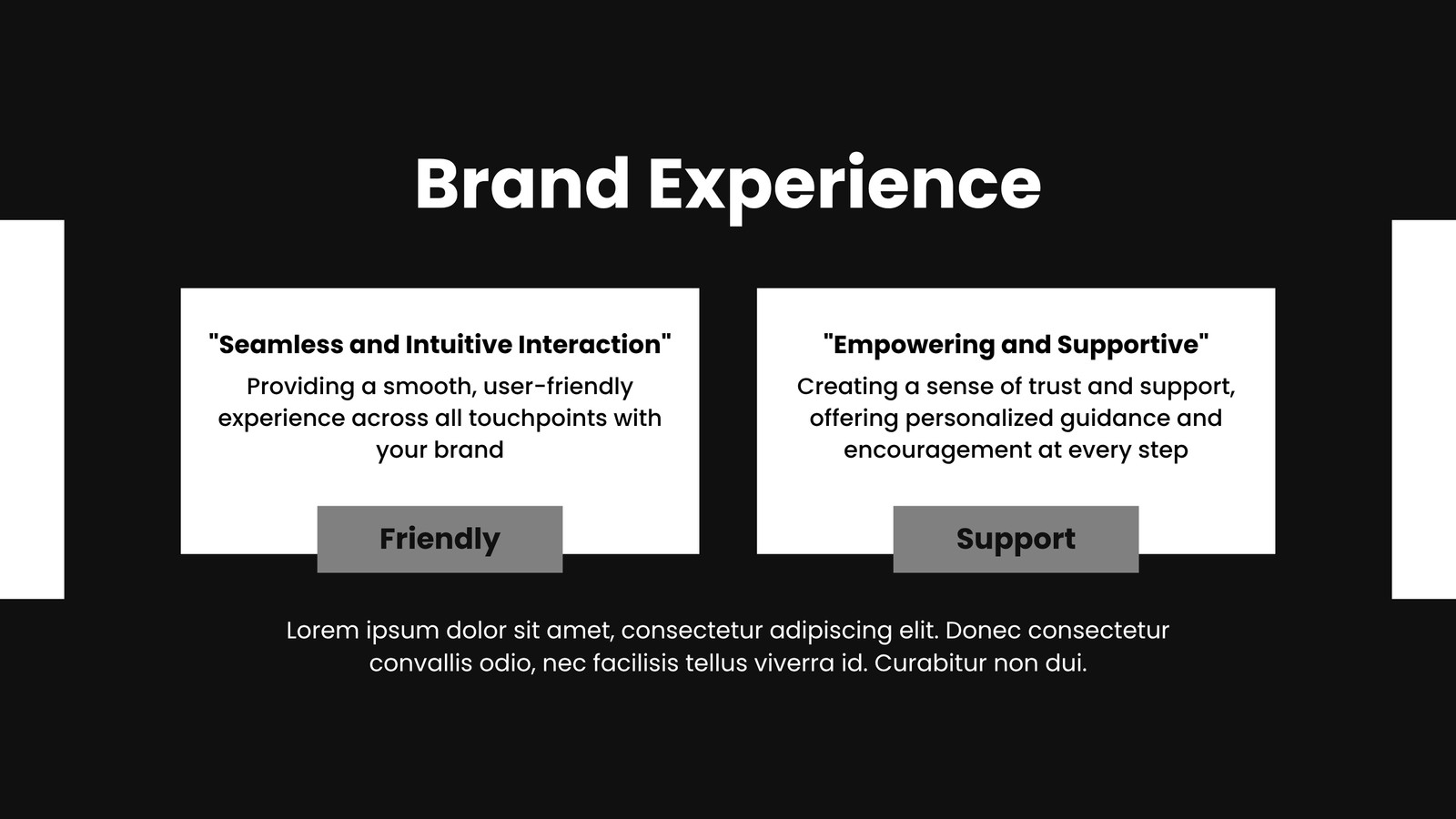 Brand Experience

"Seamless and Intuitive Interaction"

Providing a smooth, user-friendly experience across all touchpoints with your brand

Friendly

"Empowering and Supportive"

Creating a sense of trust and support, offering personalized guidance and encouragement at every step

Support

Lorem ipsum dolor sit amet, consectetur adipiscing elit. Donec consectetur convallis odio, nec facilisis tellus viverra id. Curabitur non dui.